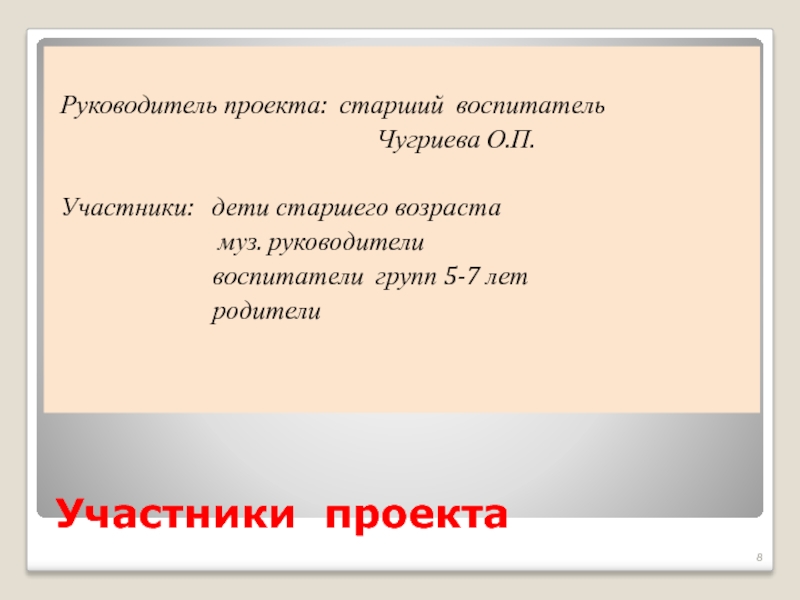 Руководитель проекта: старший воспитатель
Чугриева О.П.

Участники: дети старшего возраста
муз. руководители
воспитатели групп 5-7 лет
родители

Участники проекта

8